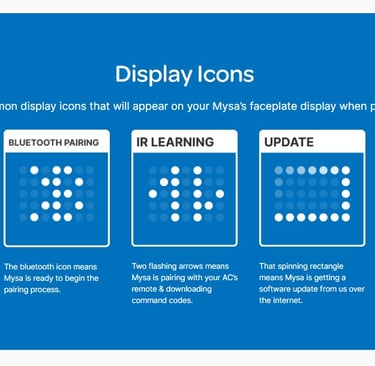 Display Icons

mon display icons that will appear on your Mysa's faceplate display when p

BLUETOOTH PAIRING

The bluetooth icon means Mysa is ready to begin the pairing process.

IR LEARNING

Two flashing arrows means Mysa is pairing with your AC's remote & downloading command codes.

UPDATE

That spinning rectangle means Mysa is getting a software update from us over the internet.